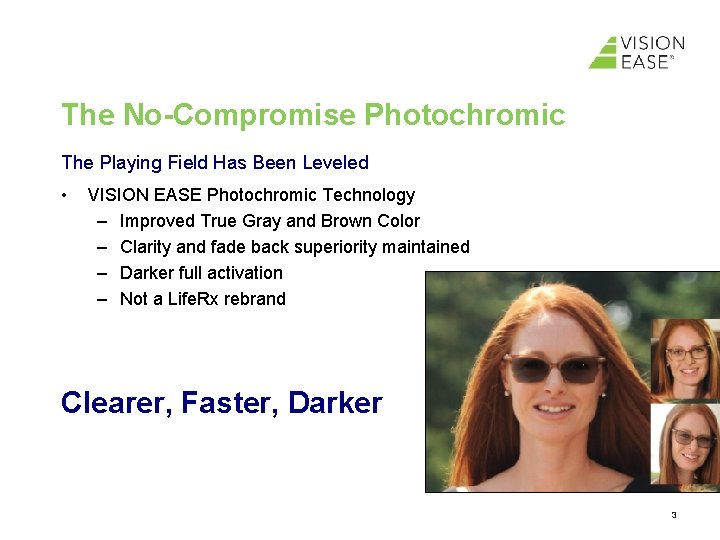 VISION EASE™

The No-Compromise Photochromic

The Playing Field Has Been Leveled

• VISION EASE Photochromic Technology
 – Improved True Gray and Brown Color
 – Clarity and fade back superiority maintained
 – Darker full activation
 – Not a LifeRx rebrand

Clearer, Faster, Darker

3